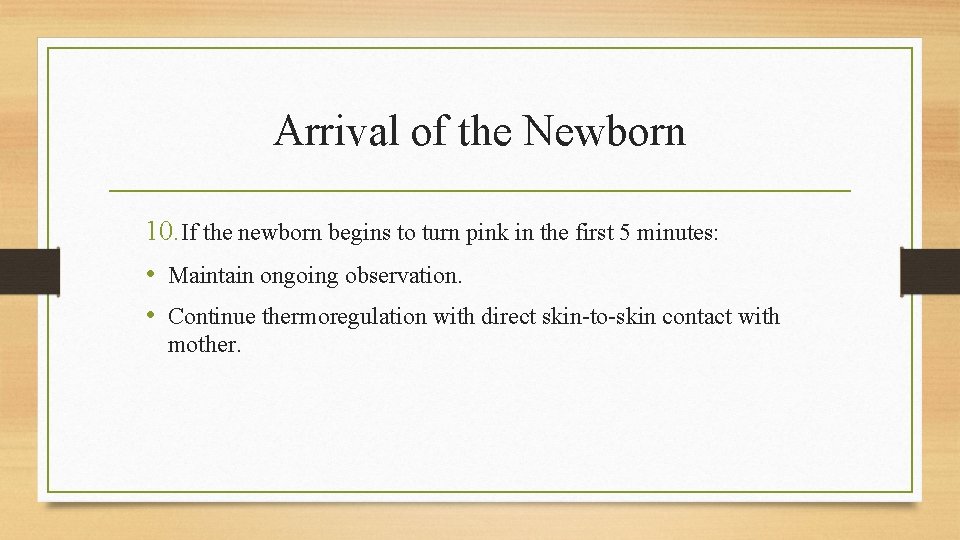 Arrival of the Newborn

10. If the newborn begins to turn pink in the first 5 minutes:

• Maintain ongoing observation.

• Continue thermoregulation with direct skin-to-skin contact with mother.